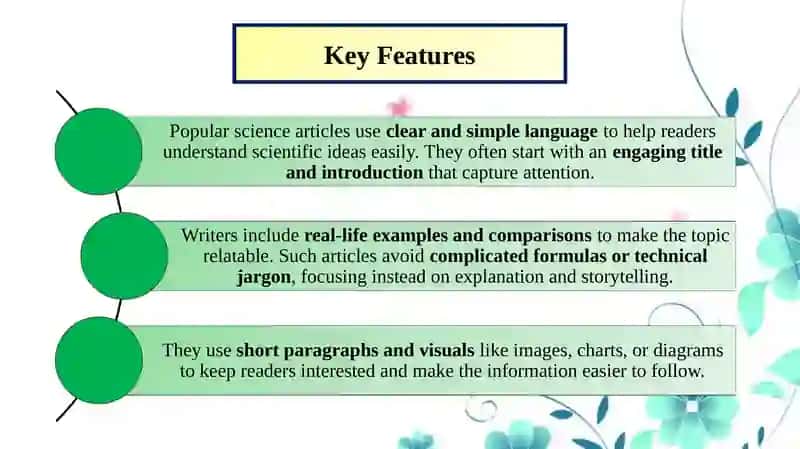 Key Features

Popular science articles use clear and simple language to help readers understand scientific ideas easily. They often start with an engaging title and introduction that capture attention.

Writers include real-life examples and comparisons to make the topic relatable. Such articles avoid complicated formulas or technical jargon, focusing instead on explanation and storytelling.

They use short paragraphs and visuals like images, charts, or diagrams to keep readers interested and make the information easier to follow.